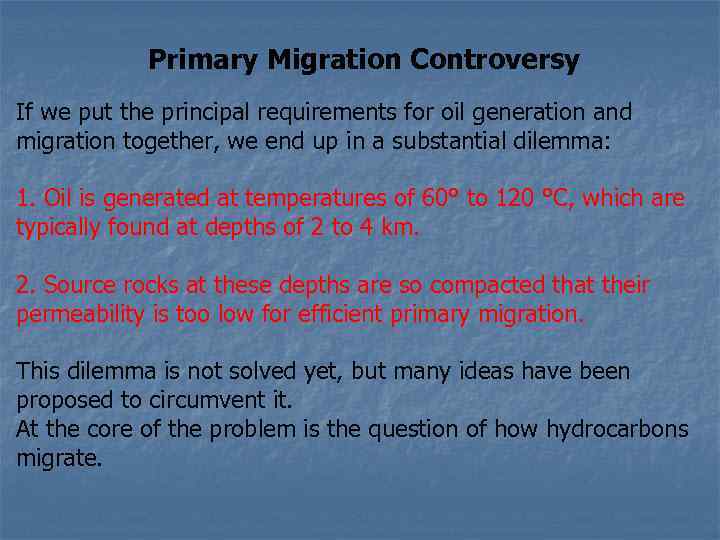 Primary Migration Controversy

If we put the principal requirements for oil generation and migration together, we end up in a substantial dilemma:

1. Oil is generated at temperatures of 60° to 120 °C, which are typically found at depths of 2 to 4 km.

2. Source rocks at these depths are so compacted that their permeability is too low for efficient primary migration.

This dilemma is not solved yet, but many ideas have been proposed to circumvent it.
At the core of the problem is the question of how hydrocarbons migrate.